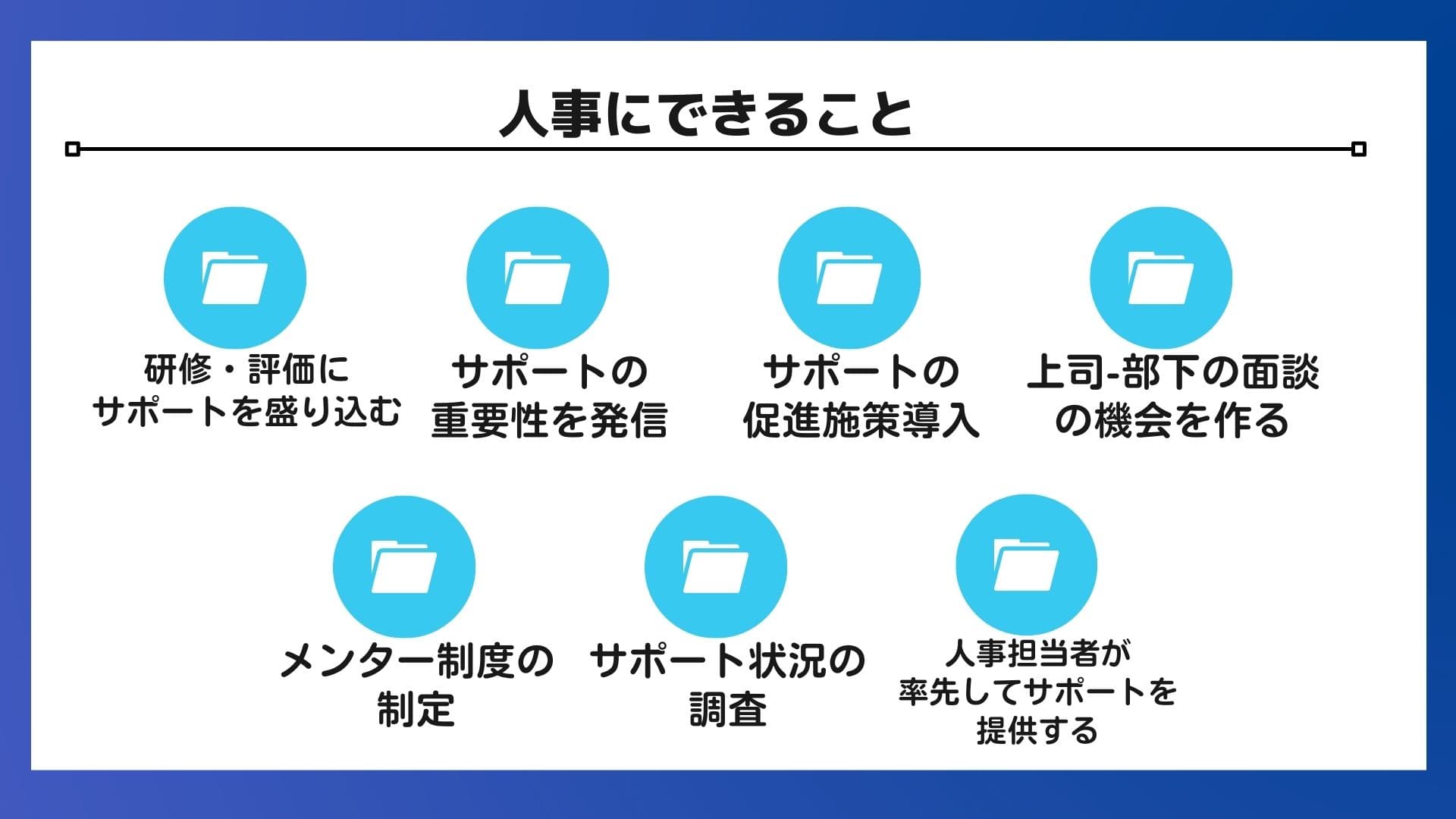 人事にできること

研修・評価にサポートを盛り込む

サポートの重要性を発信

サポートの促進施策導入

上司-部下の面談の機会を作る

メンター制度の制定

サポート状況の調査

人事担当者が率先してサポートを提供する